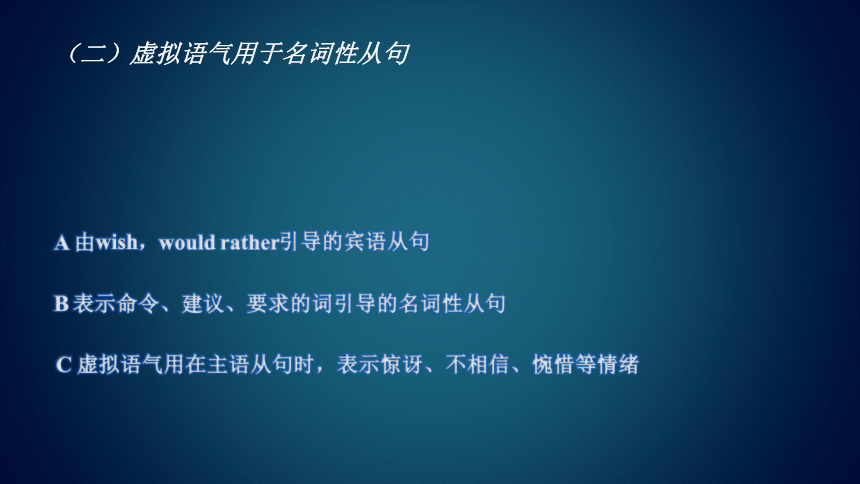 （二）虚拟语气用于名词性从句

A 由wish，would rather引导的宾语从句

B 表示命令、建议、要求的词引导的名词性从句

C 虚拟语气用在主语从句时，表示惊讶、不相信、惋惜等情绪